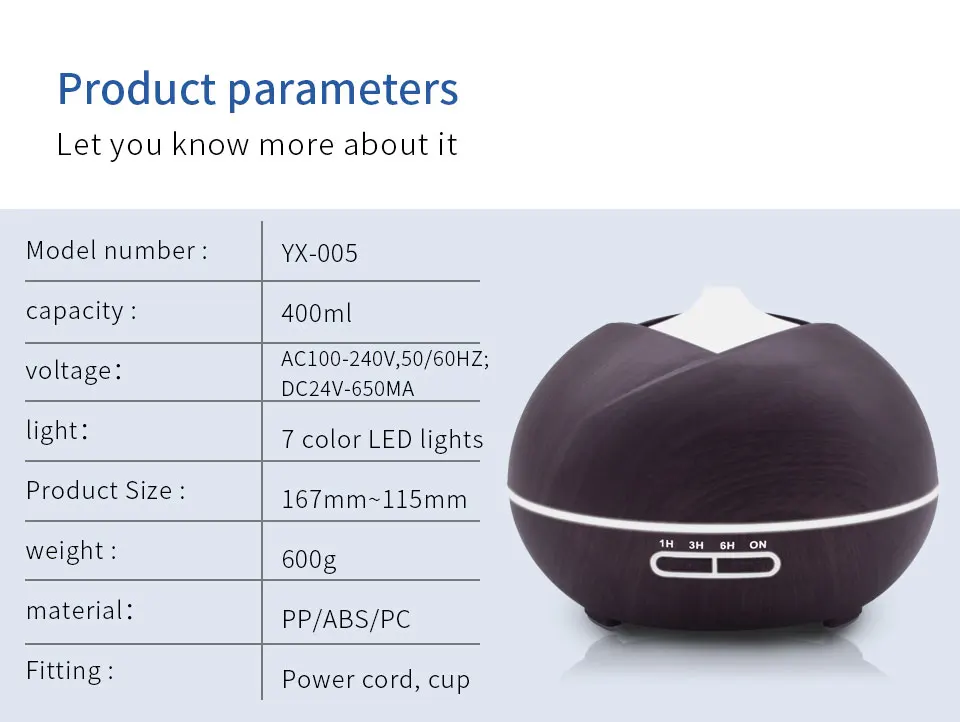 Product parameters
Let you know more about it

| Model number : | YX-005 |
|---|---|
| capacity : | 400ml |
| voltage： | AC100-240V,50/60HZ; DC24V-650MA |
| light： | 7 color LED lights |
| Product Size : | 167mm~115mm |
| weight : | 600g |
| material： | PP/ABS/PC |
| Fitting : | Power cord, cup |

1H 3H 6H ON